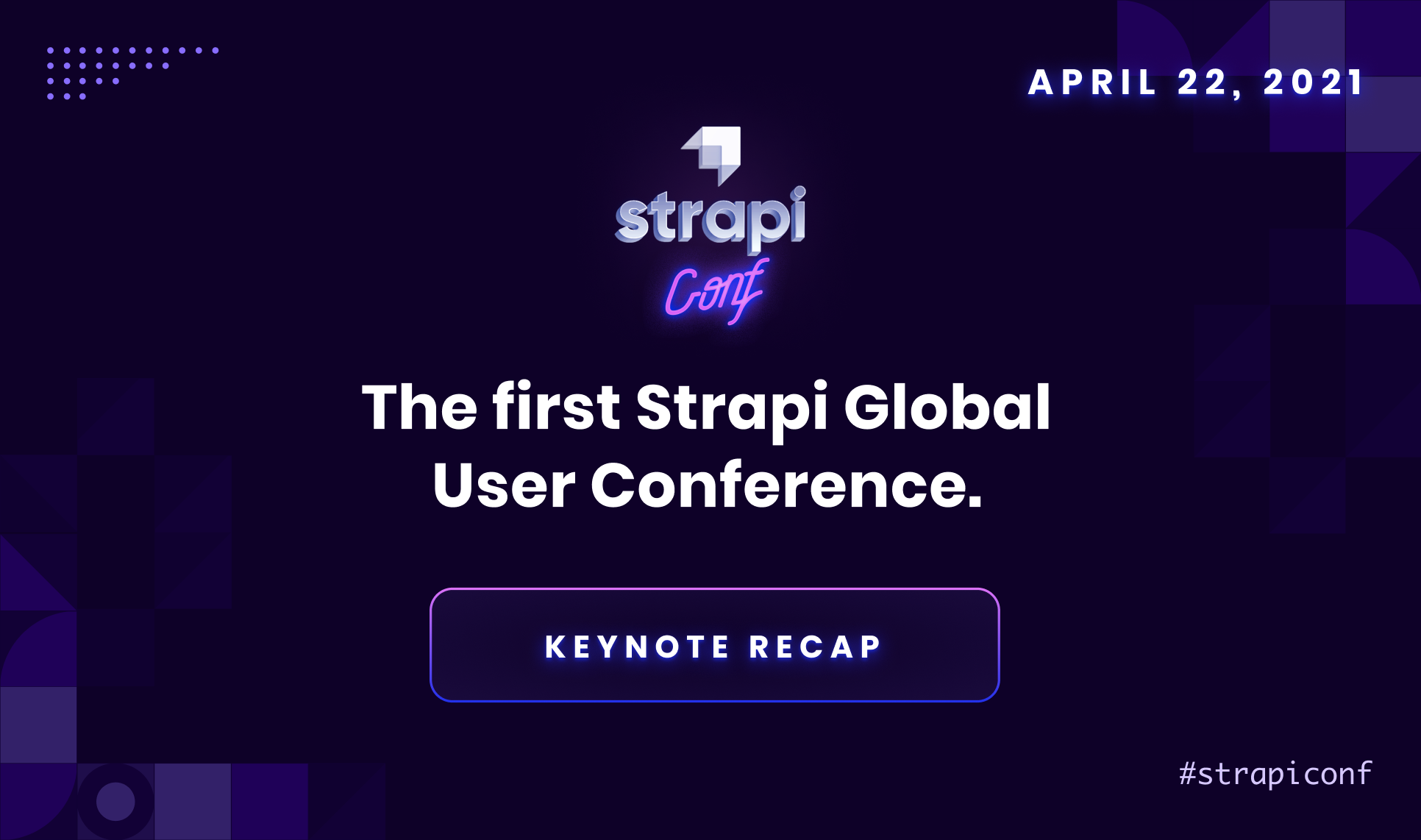 APRIL 22, 2021

strapi

Conf

The first Strapi Global User Conference.

KEYNOTE RECAP

#strapiconf